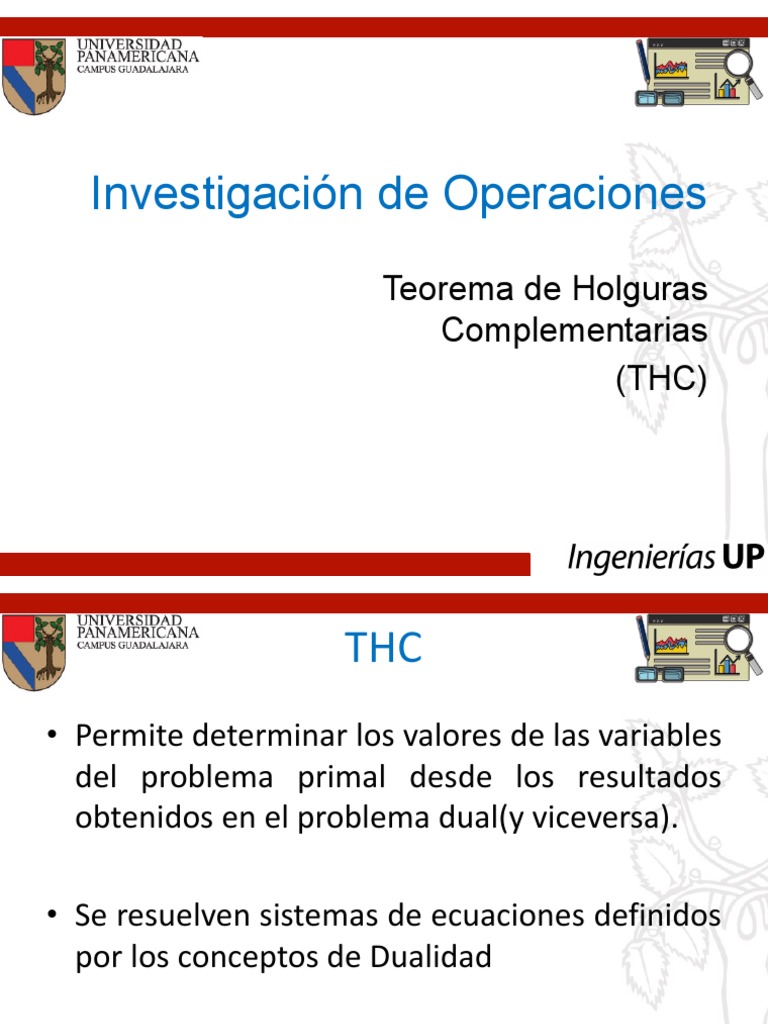 UNIVERSIDAD PANAMERICANA
CAMPUS GUADALAJARA

Investigación de Operaciones

Teorema de Holguras Complementarias
(THC)

Ingenierías UP

UNIVERSIDAD PANAMERICANA
CAMPUS GUADALAJARA

THC

• Permite determinar los valores de las variables del problema primal desde los resultados obtenidos en el problema dual(y viceversa).

• Se resuelven sistemas de ecuaciones definidos por los conceptos de Dualidad